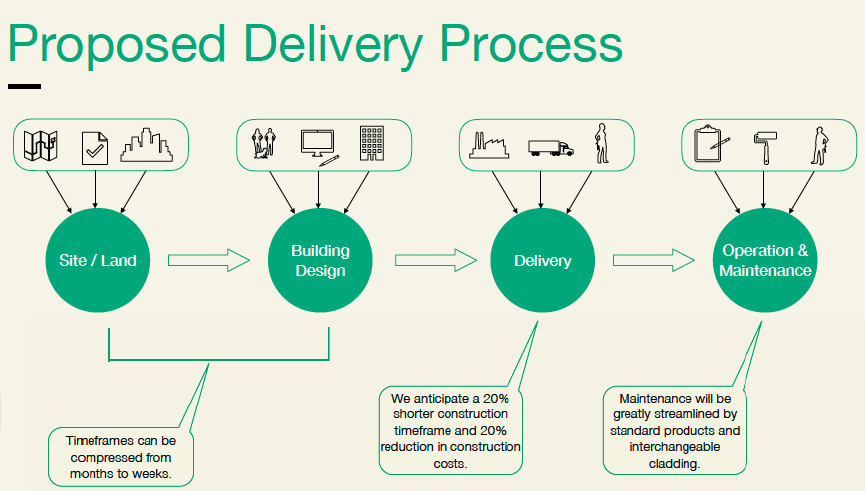 Proposed Delivery Process

Site / Land

Building Design

Delivery

Operation & Maintenance

Timeframes can be compressed from months to weeks.

We anticipate a 20% shorter construction timeframe and 20% reduction in construction costs.

Maintenance will be greatly streamlined by standard products and interchangeable cladding.